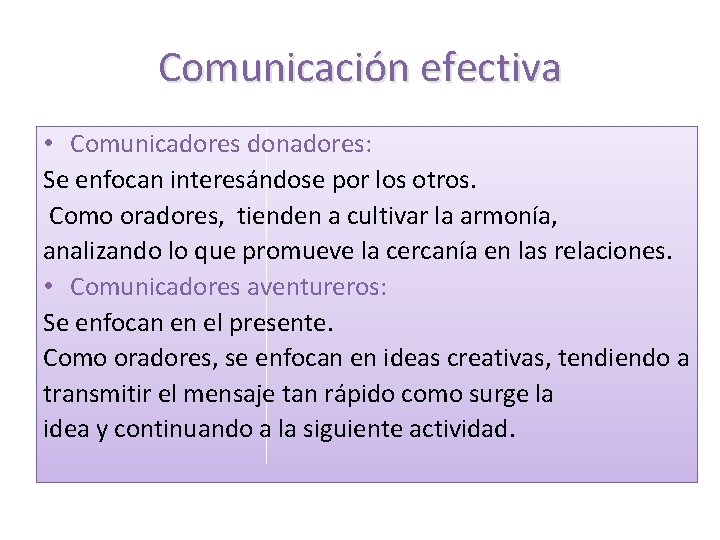 Comunicación efectiva

• Comunicadores donadores:

Se enfocan interesándose por los otros.
Como oradores, tienden a cultivar la armonía, analizando lo que promueve la cercanía en las relaciones.

• Comunicadores aventureros:

Se enfocan en el presente.
Como oradores, se enfocan en ideas creativas, tendiendo a transmitir el mensaje tan rápido como surge la idea y continuando a la siguiente actividad.